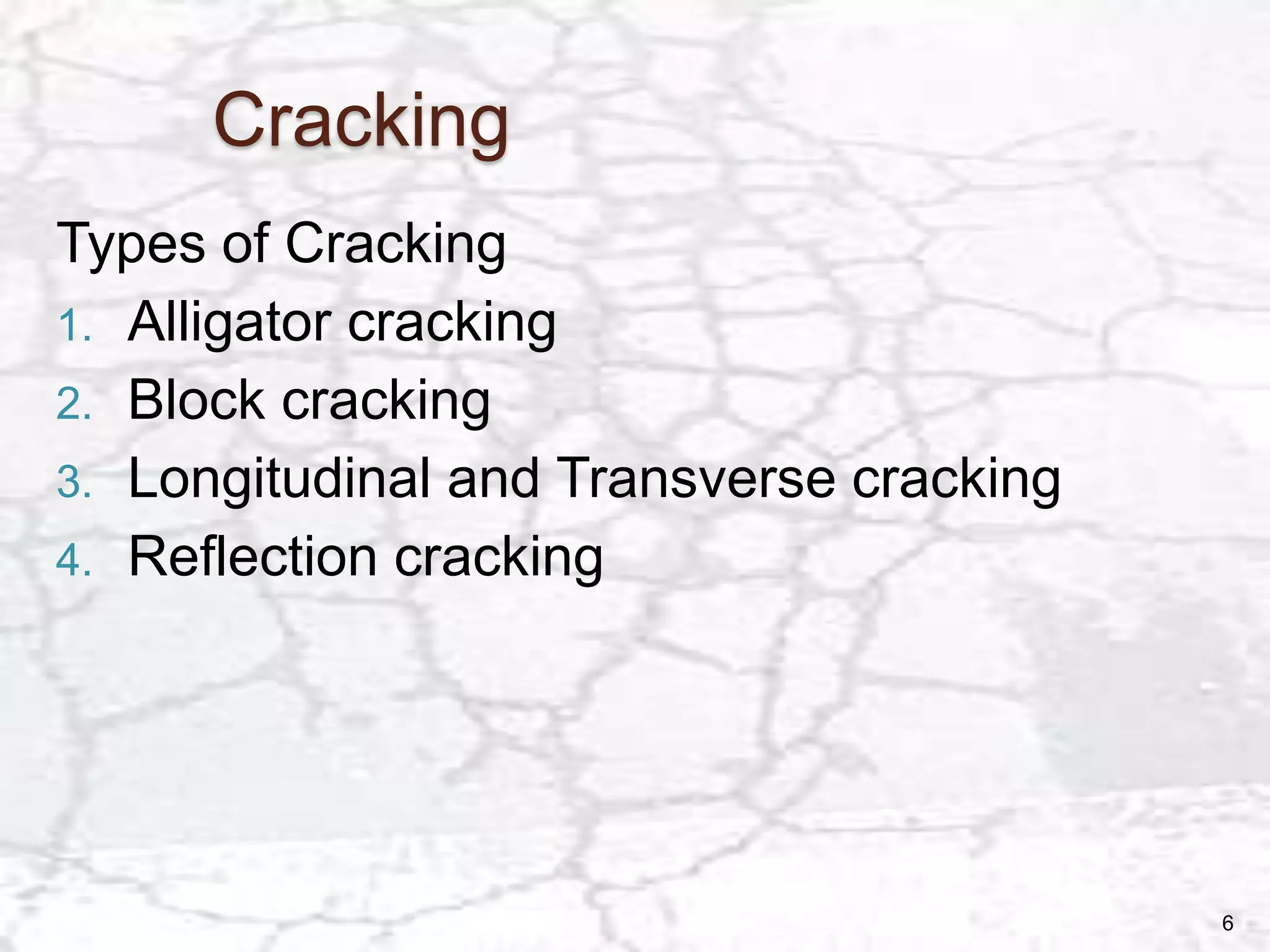 Cracking

Types of Cracking

1. Alligator cracking
2. Block cracking
3. Longitudinal and Transverse cracking
4. Reflection cracking

6